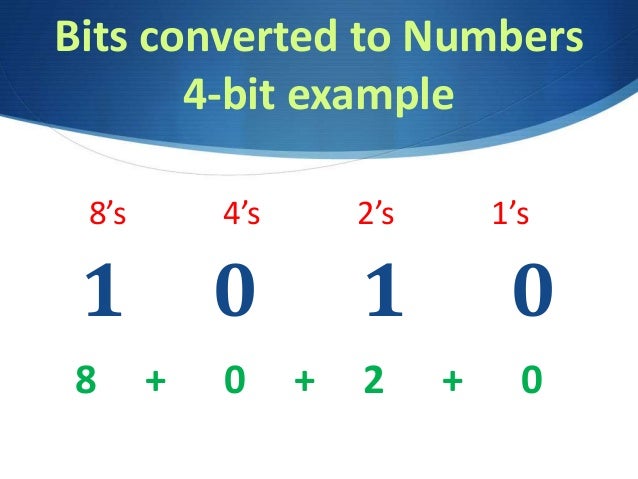 Bits converted to Numbers
4-bit example

8’s 4’s 2’s 1’s

1 0 1 0

8 + 0 + 2 + 0